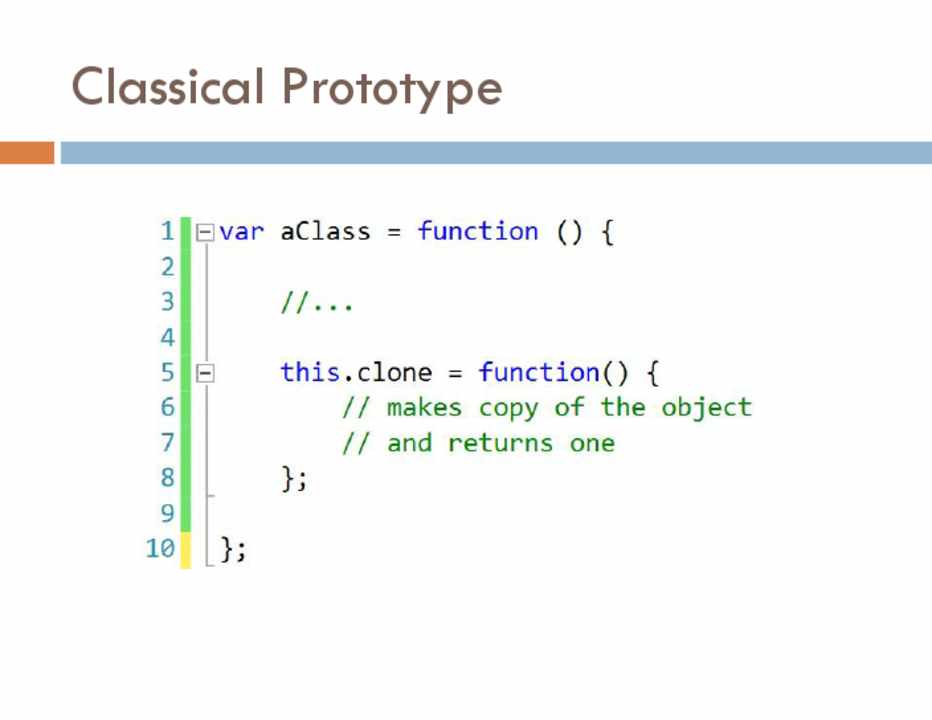 Classical Prototype

1 var aClass = function () {
2
3     //...
4
5     this.clone = function() {
6         // makes copy of the object
7         // and returns one
8     };
9
10 };